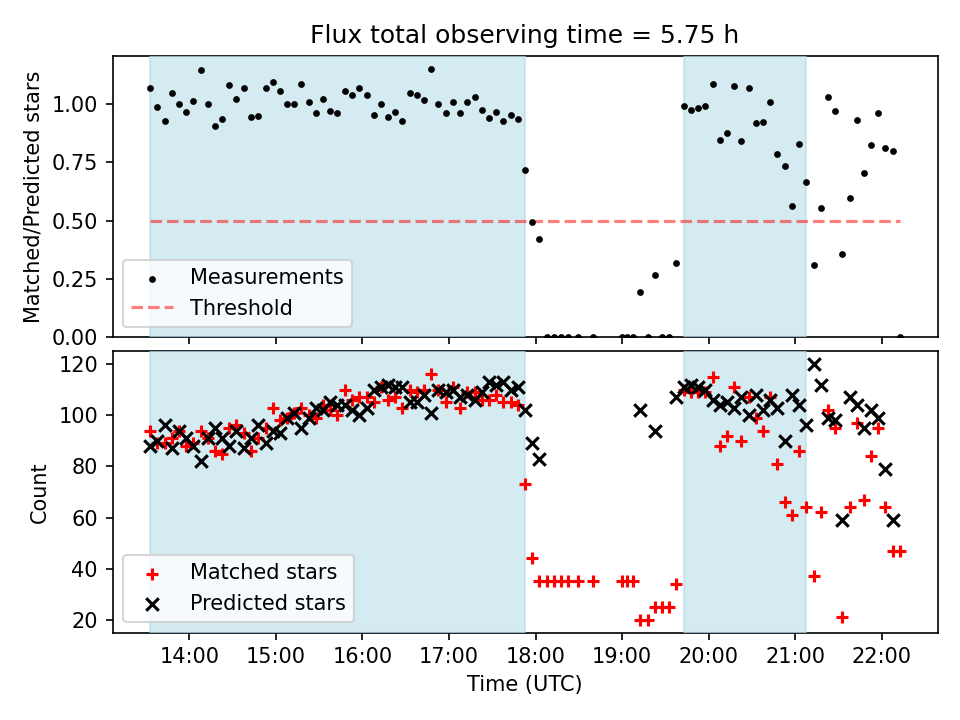 Flux total observing time = 5.75 h

Matched/Predicted stars

1.00
0.75
0.50
0.25
0.00

Measurements
Threshold

Count

120
100
80
60
40
20

Matched stars
Predicted stars

14:00 15:00 16:00 17:00 18:00 19:00 20:00 21:00 22:00

Time (UTC)